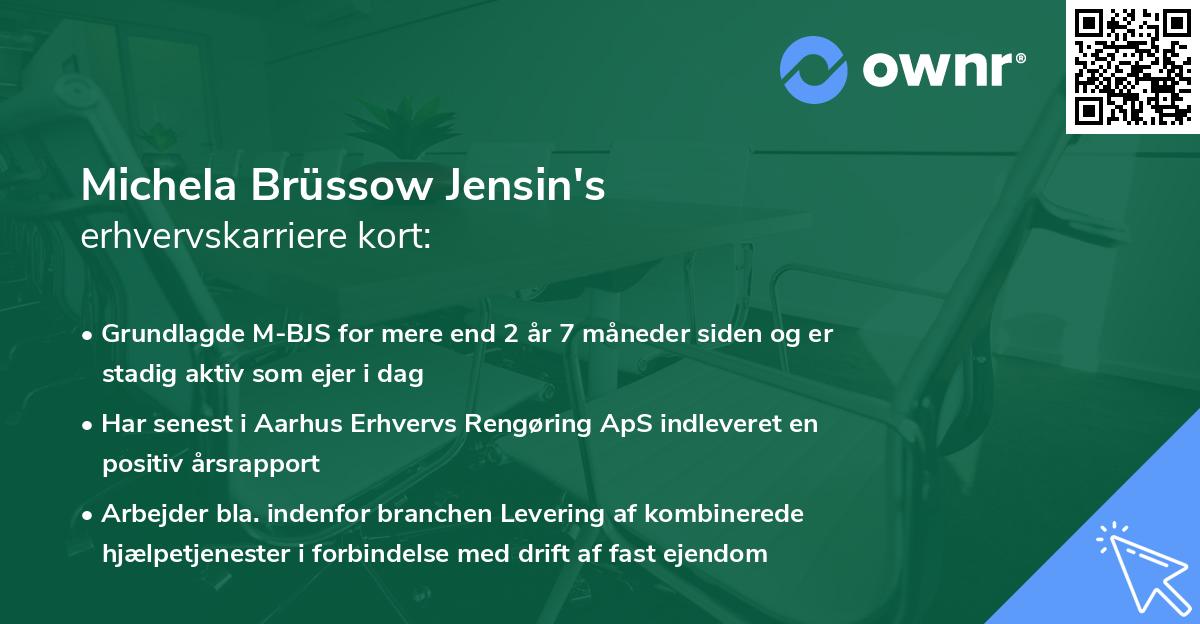 ownr®

Michela Brüssow Jensin's
erhvervskarriere kort:

• Grundlagde M-BJS for mere end 2 år 7 måneder siden og er stadig aktiv som ejer i dag
• Har senest i Aarhus Erhvervs Rengøring ApS indleveret en positiv årsrapport
• Arbejder bla. indenfor branchen Levering af kombinerede hjælpetjenester i forbindelse med drift af fast ejendom